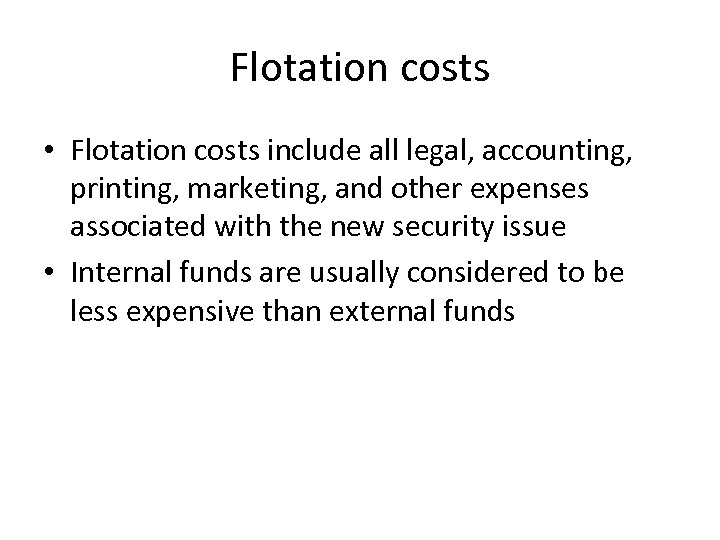 Flotation costs

• Flotation costs include all legal, accounting, printing, marketing, and other expenses associated with the new security issue

• Internal funds are usually considered to be less expensive than external funds